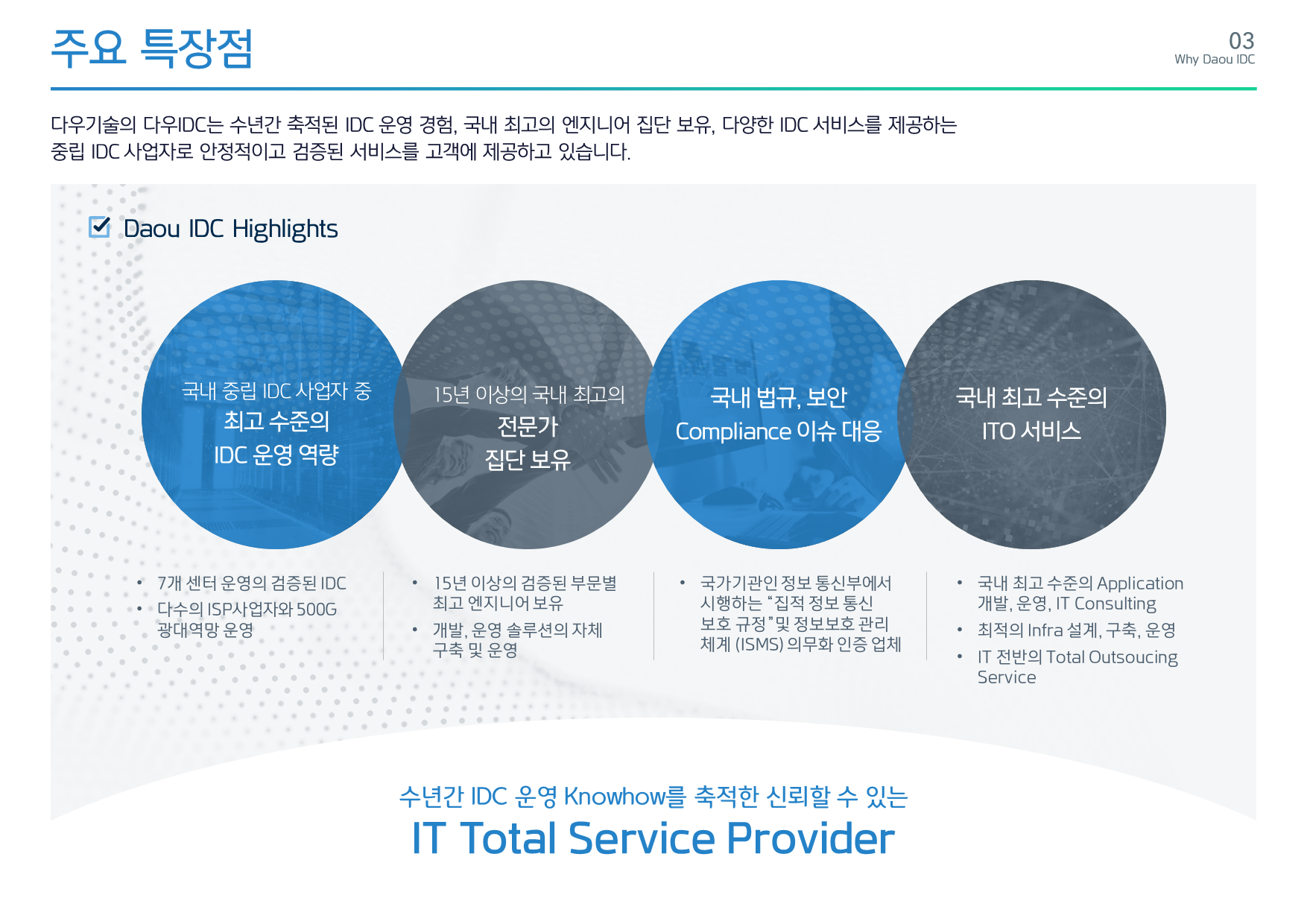 주요 특장점

03
Why Daou IDC

다우기술의 다우IDC는 수년간 축적된 IDC 운영 경험, 국내 최고의 엔지니어 집단 보유, 다양한 IDC 서비스를 제공하는 중립 IDC 사업자로 안정적이고 검증된 서비스를 고객에 제공하고 있습니다.

Daou IDC Highlights

국내 중립 IDC 사업자 중
최고 수준의
IDC 운영 역량

15년 이상의 국내 최고의
전문가
집단 보유

국내 법규, 보안
Compliance 이슈 대응

국내 최고 수준의
ITO 서비스

• 7개 센터 운영의 검증된 IDC
• 다수의 ISP사업자와 500G 광대역망 운영

• 15년 이상의 검증된 부문별 최고 엔지니어 보유
• 개발, 운영 솔루션의 자체 구축 및 운영

• 국가기관인 정보 통신부에서 시행하는 "집적 정보 통신 보호 규정"및 정보보호 관리 체계 (ISMS) 의무화 인증 업체

• 국내 최고 수준의 Application 개발, 운영, IT Consulting
• 최적의 Infra 설계, 구축, 운영
• IT 전반의 Total Outsoucing Service

수년간 IDC 운영 Knowhow를 축적한 신뢰할 수 있는
IT Total Service Provider